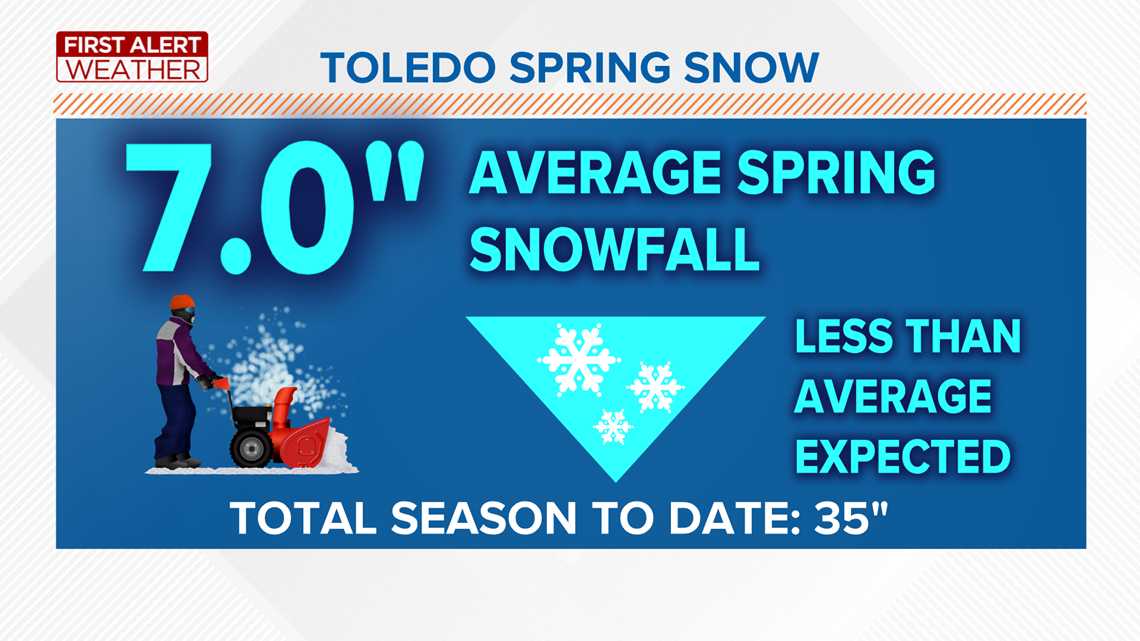 FIRST ALERT WEATHER

TOLEDO SPRING SNOW

7.0"

AVERAGE SPRING SNOWFALL

LESS THAN AVERAGE EXPECTED

TOTAL SEASON TO DATE: 35"